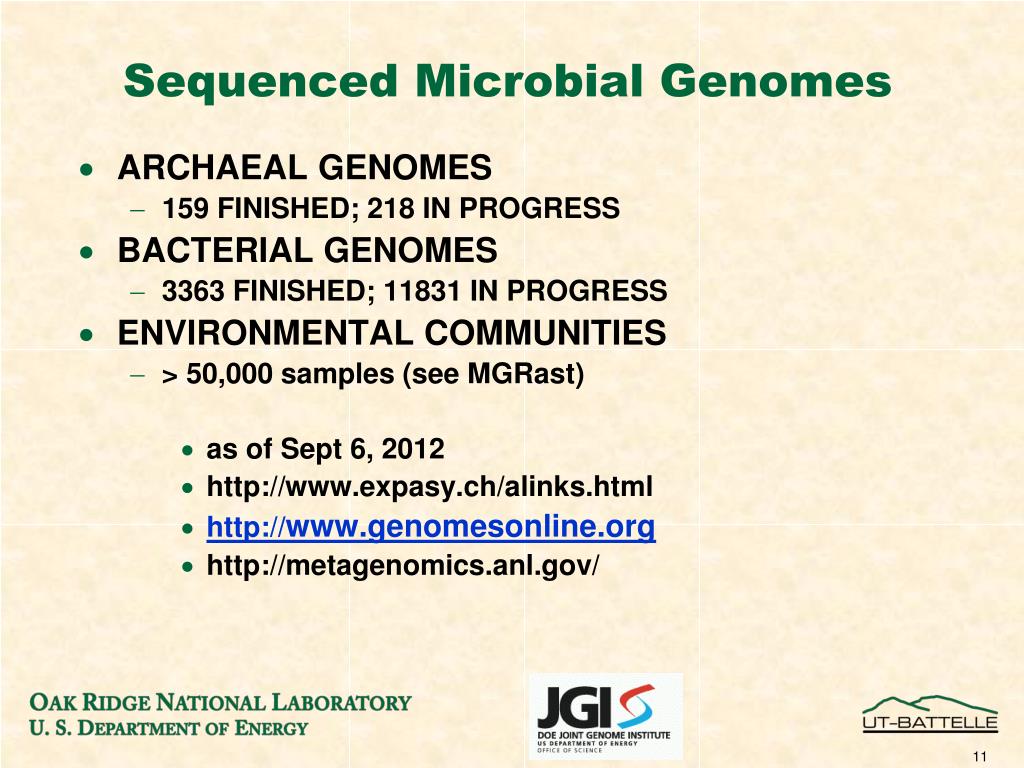 Sequenced Microbial Genomes

• ARCHAEAL GENOMES
– 159 FINISHED; 218 IN PROGRESS
• BACTERIAL GENOMES
– 3363 FINISHED; 11831 IN PROGRESS
• ENVIRONMENTAL COMMUNITIES
– > 50,000 samples (see MGRast)

• as of Sept 6, 2012
• http://www.expasy.ch/alinks.html
• http://www.genomesonline.org
• http://metagenomics.anl.gov/

OAK RIDGE NATIONAL LABORATORY
U. S. DEPARTMENT OF ENERGY

JGI
DOE JOINT GENOME INSTITUTE
US DEPARTMENT OF ENERGY
OFFICE OF SCIENCE

UT-BATTELLE

11